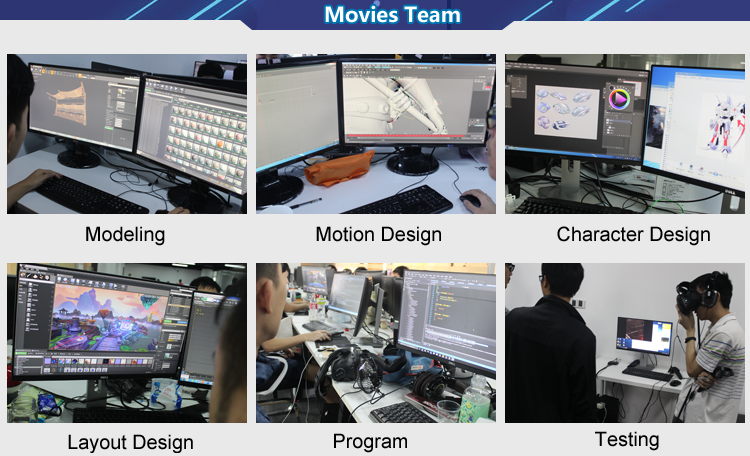 Movies Team

Modeling

Motion Design

Character Design

Layout Design

Program

Testing